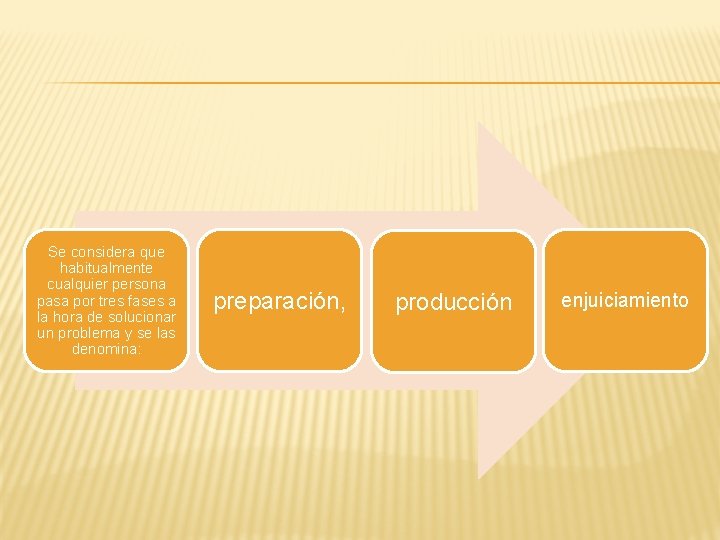 Se considera que habitualmente cualquier persona pasa por tres fases a la hora de solucionar un problema y se las denomina:

preparación,

producción

enjuiciamiento